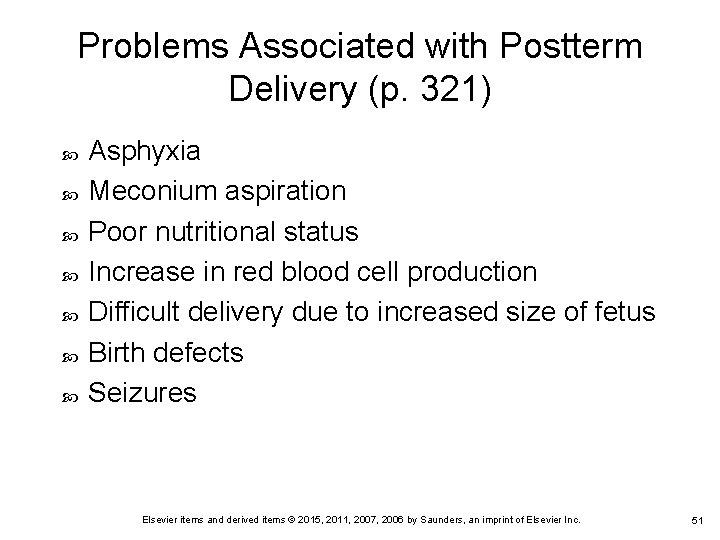 Problems Associated with Postterm Delivery (p. 321)

- Asphyxia
- Meconium aspiration
- Poor nutritional status
- Increase in red blood cell production
- Difficult delivery due to increased size of fetus
- Birth defects
- Seizures

Elsevier items and derived items © 2015, 2011, 2007, 2006 by Saunders, an imprint of Elsevier Inc.

51